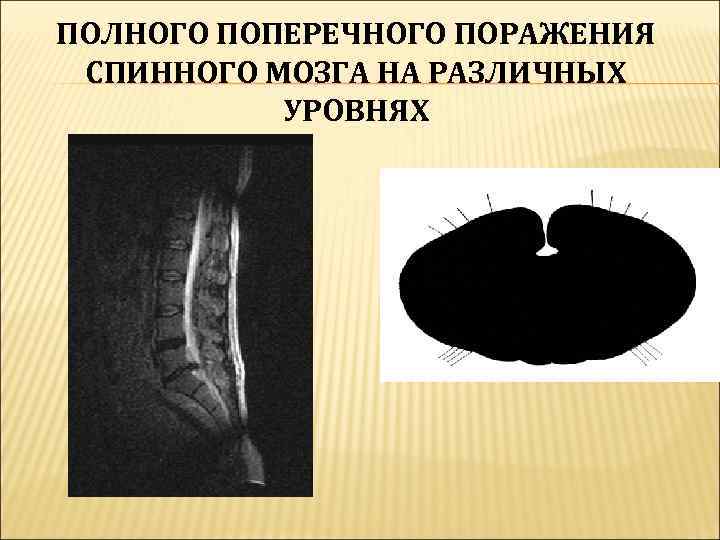 ПОЛНОГО ПОПЕРЕЧНОГО ПОРАЖЕНИЯ СПИННОГО МОЗГА НА РАЗЛИЧНЫХ УРОВНЯХ